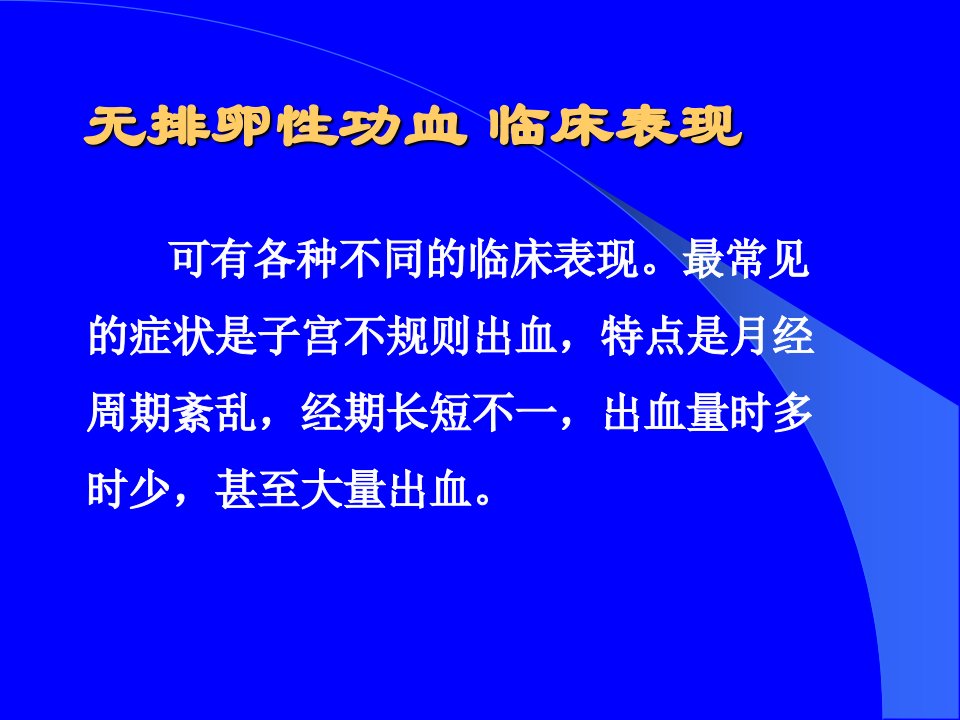 无排卵性功血 临床表现

可有各种不同的临床表现。最常见的症状是子宫不规则出血，特点是月经周期紊乱，经期长短不一，出血量时多时少，甚至大量出血。